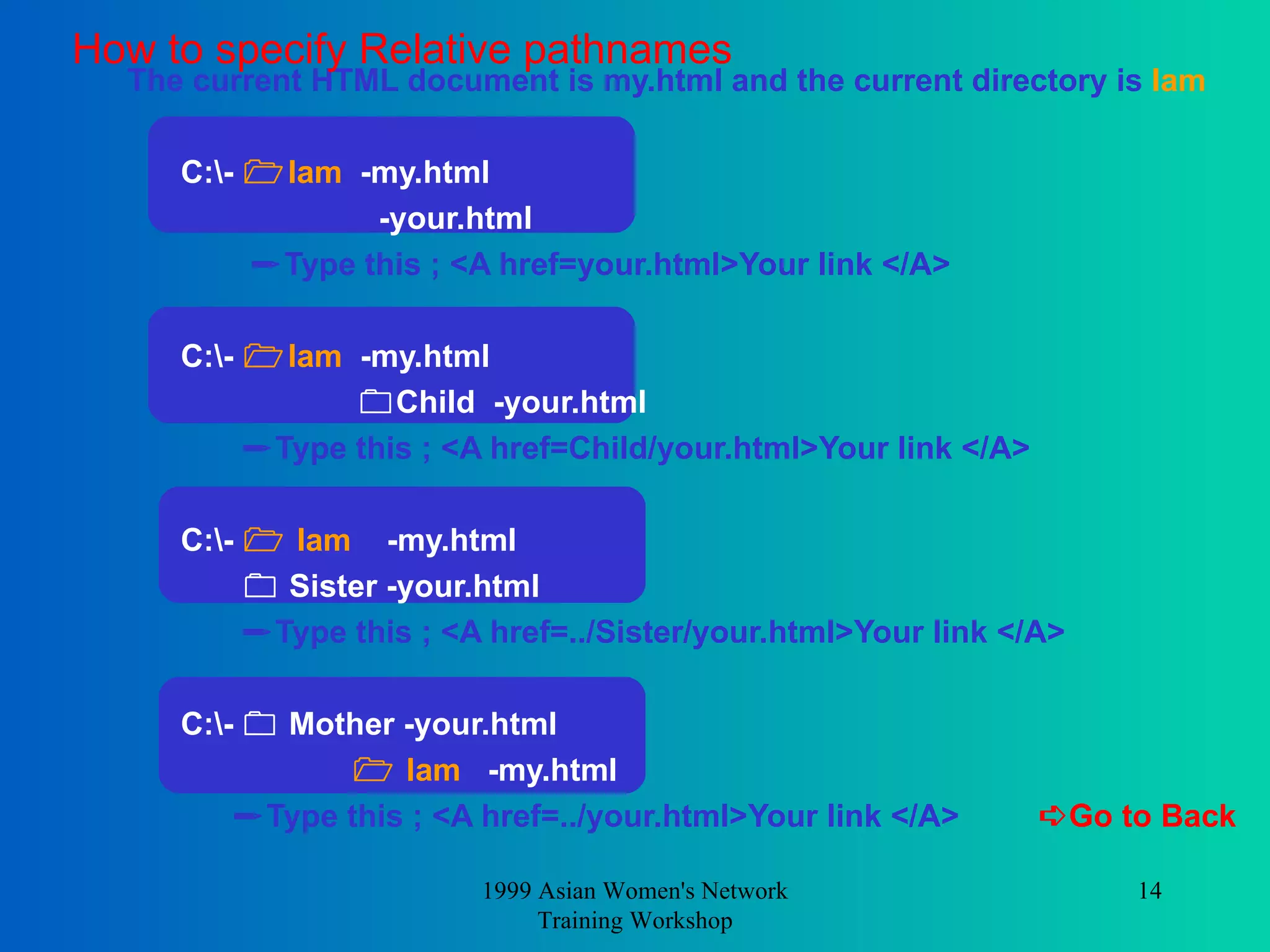 How to specify Relative pathnames

The current HTML document is my.html and the current directory is Iam

C:\- Iam -my.html
-your.html

Type this ; <A href=your.html>Your link </A>

C:\- Iam -my.html
Child -your.html

Type this ; <A href=Child/your.html>Your link </A>

C:\- Iam -my.html
Sister -your.html

Type this ; <A href=../Sister/your.html>Your link </A>

C:\- Mother -your.html
Iam -my.html

Type this ; <A href=../your.html>Your link </A>

Go to Back

1999 Asian Women's Network Training Workshop

14